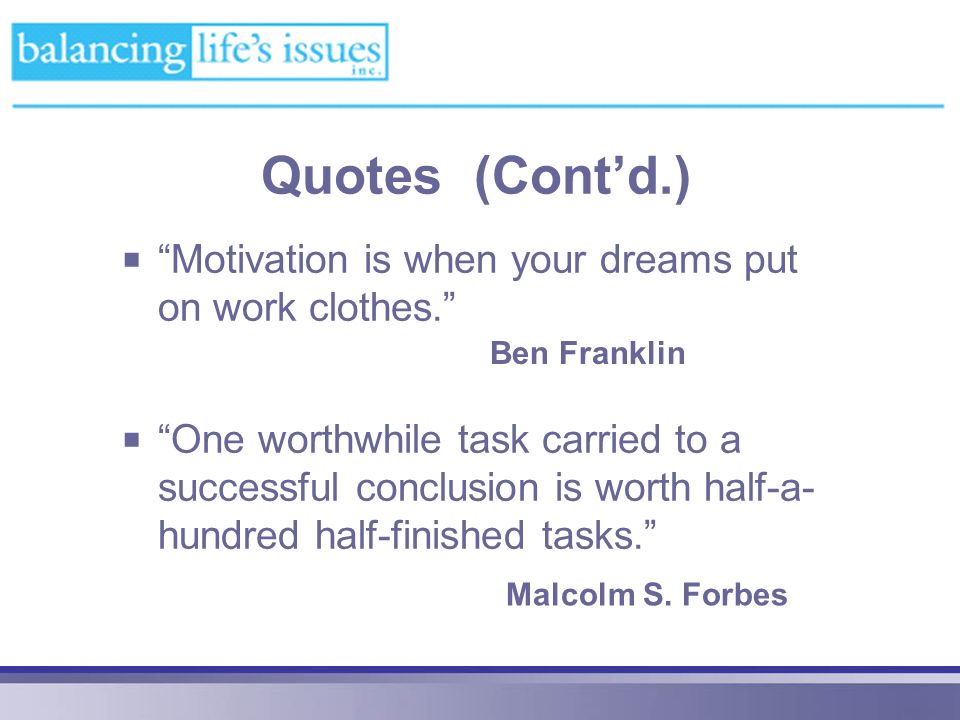 balancing life's issues inc.

Quotes (Cont'd.)

▪ "Motivation is when your dreams put on work clothes."

Ben Franklin

▪ "One worthwhile task carried to a successful conclusion is worth half-a-hundred half-finished tasks."

Malcolm S. Forbes